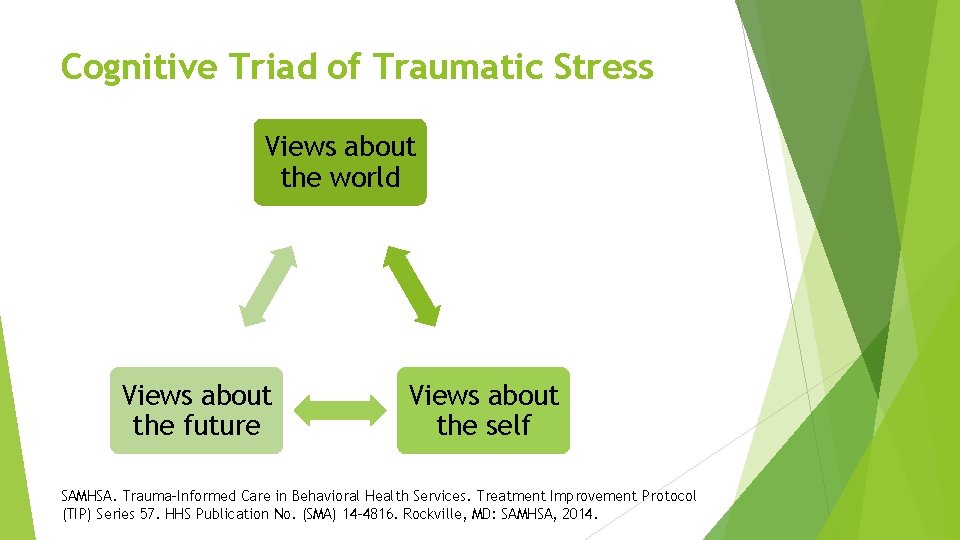 Cognitive Triad of Traumatic Stress

Views about the world

Views about the future

Views about the self

SAMHSA. Trauma-Informed Care in Behavioral Health Services. Treatment Improvement Protocol (TIP) Series 57. HHS Publication No. (SMA) 14-4816. Rockville, MD: SAMHSA, 2014.